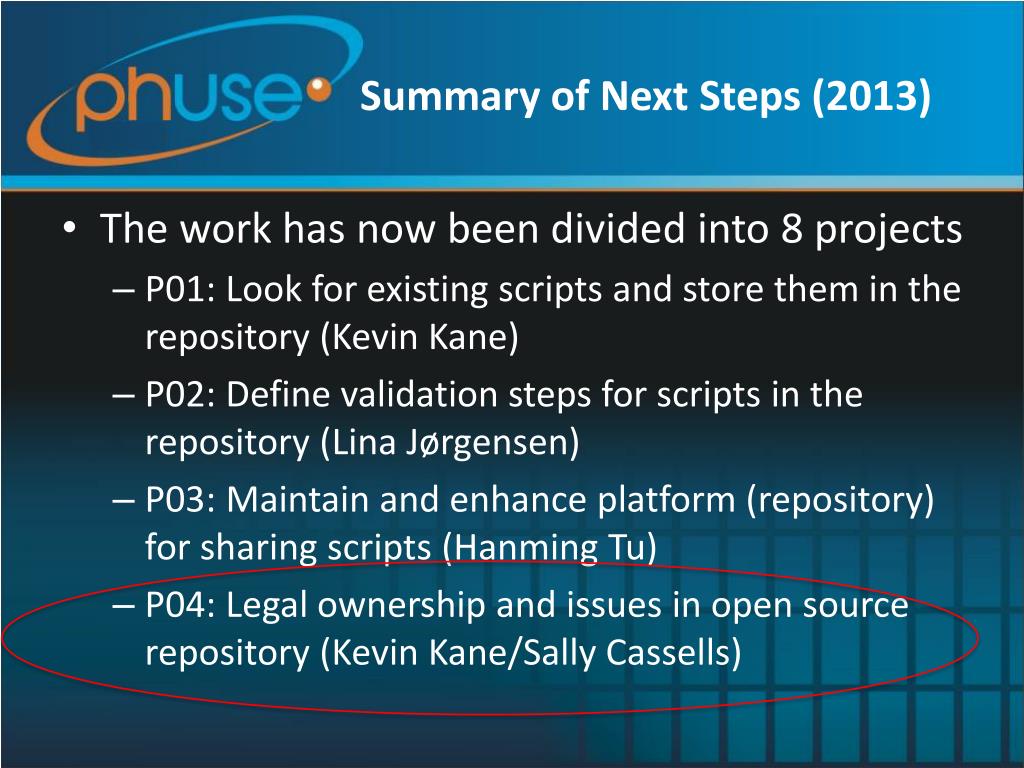 phuse

Summary of Next Steps (2013)

• The work has now been divided into 8 projects
– P01: Look for existing scripts and store them in the repository (Kevin Kane)
– P02: Define validation steps for scripts in the repository (Lina Jørgensen)
– P03: Maintain and enhance platform (repository) for sharing scripts (Hanming Tu)
– P04: Legal ownership and issues in open source repository (Kevin Kane/Sally Cassells)